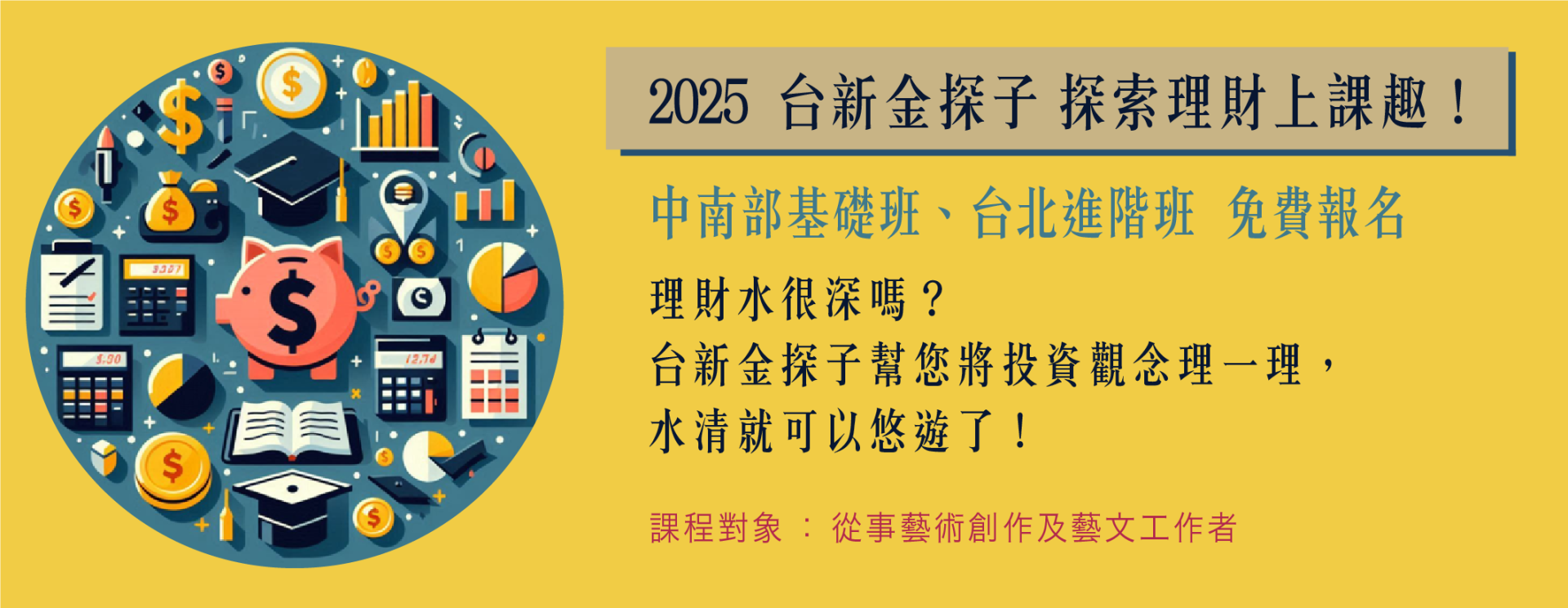 2025 台新金探子 探索理財上課趣！

中南部基礎班、台北進階班 免費報名

理財水很深嗎？
台新金探子幫您將投資觀念理一理，
水清就可以悠遊了！

課程對象：從事藝術創作及藝文工作者